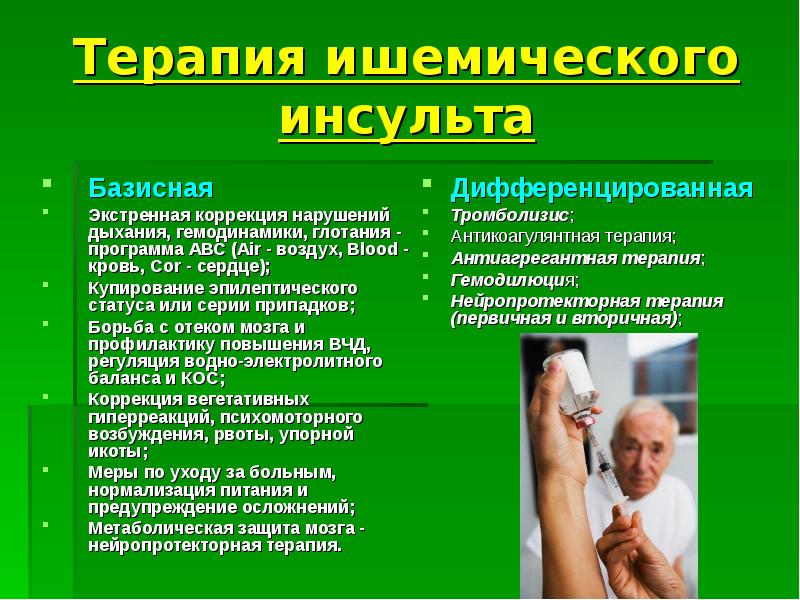 Терапия ишемического инсульта

Базисная
Экстренная коррекция нарушений дыхания, гемодинамики, глотания - программа ABC (Air - воздух, Blood - кровь, Cor - сердце);
Купирование эпилептического статуса или серии припадков;
Борьба с отеком мозга и профилактику повышения ВЧД, регуляция водно-электролитного баланса и КОС;
Коррекция вегетативных гиперреакций, психомоторного возбуждения, рвоты, упорной икоты;
Меры по уходу за больным, нормализация питания и предупреждение осложнений;
Метаболическая защита мозга - нейропротекторная терапия.

Дифференцированная
Тромболизис;
Антикоагулянтная терапия;
Антиагрегантная терапия;
Гемодилюция;
Нейропротекторная терапия (первичная и вторичная);